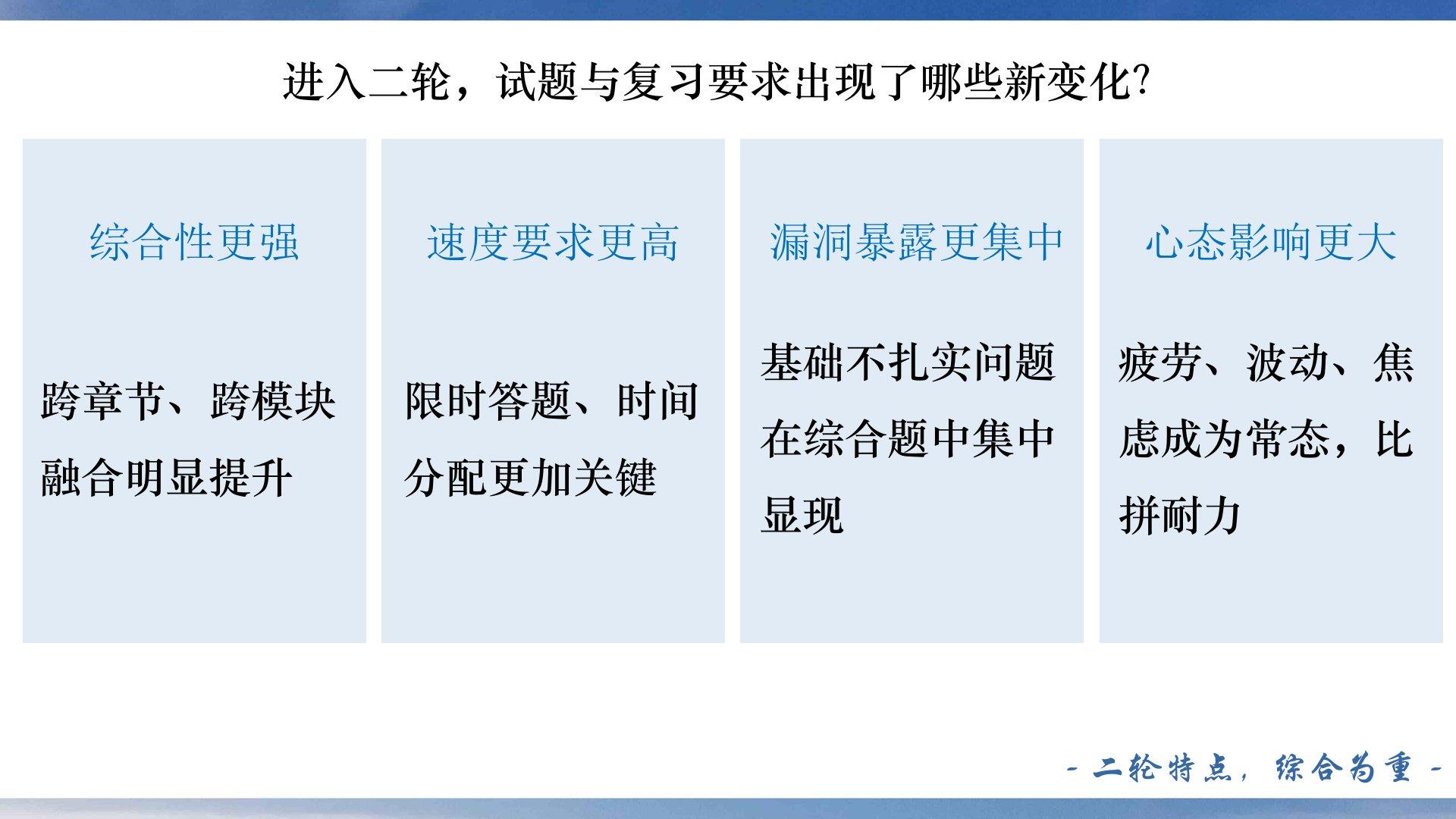 进入二轮，试题与复习要求出现了哪些新变化?

综合性更强

跨章节、跨模块融合明显提升

速度要求更高

限时答题、时间分配更加关键

漏洞暴露更集中

基础不扎实问题在综合题中集中显现

心态影响更大

疲劳、波动、焦虑成为常态，比拼耐力

- 二轮特点，综合为重 -